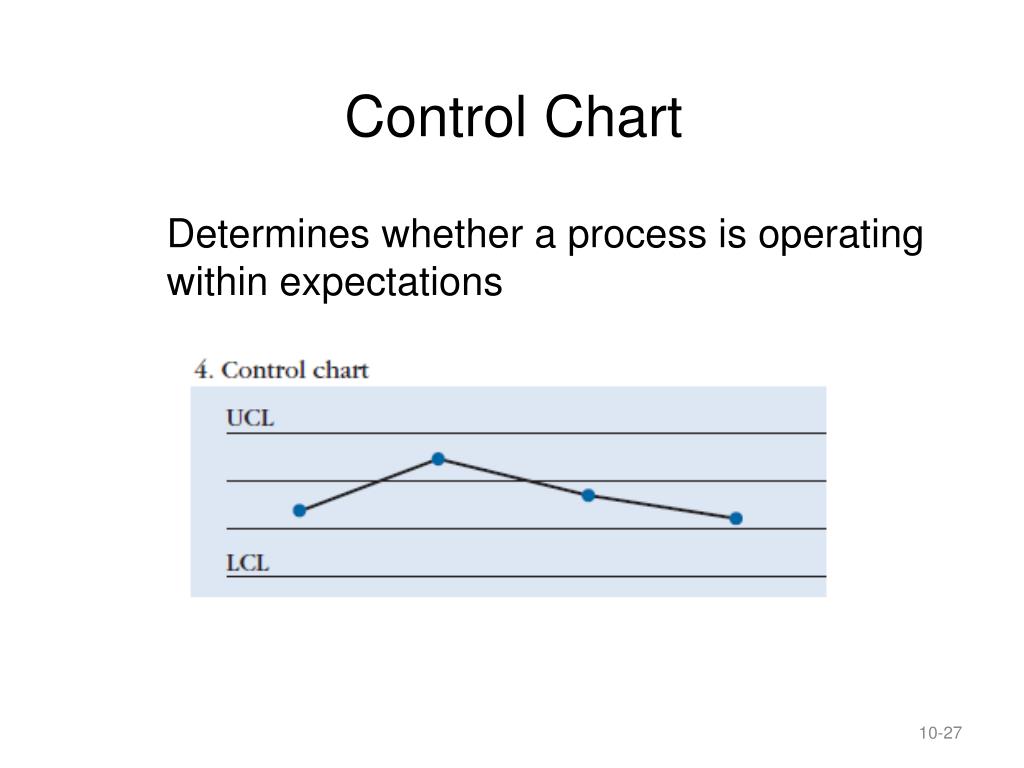 Control Chart

Determines whether a process is operating within expectations

4. Control chart

UCL

LCL

10-27